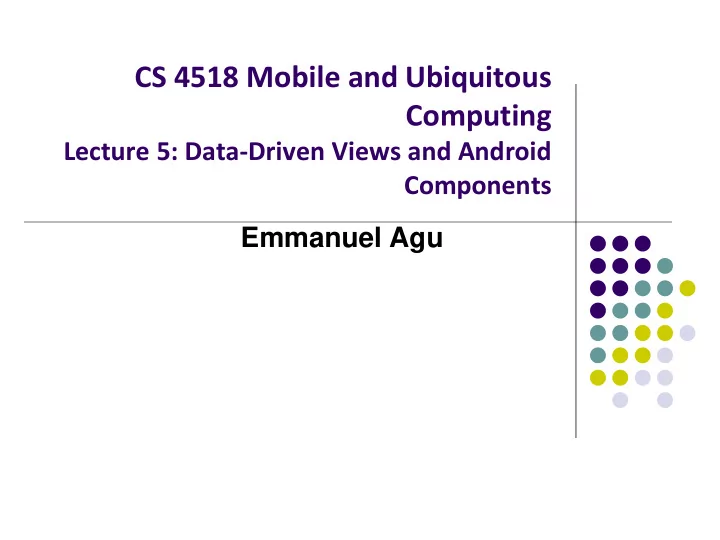 CS 4518 Mobile and Ubiquitous Computing
Lecture 5: Data-Driven Views and Android Components

Emmanuel Agu